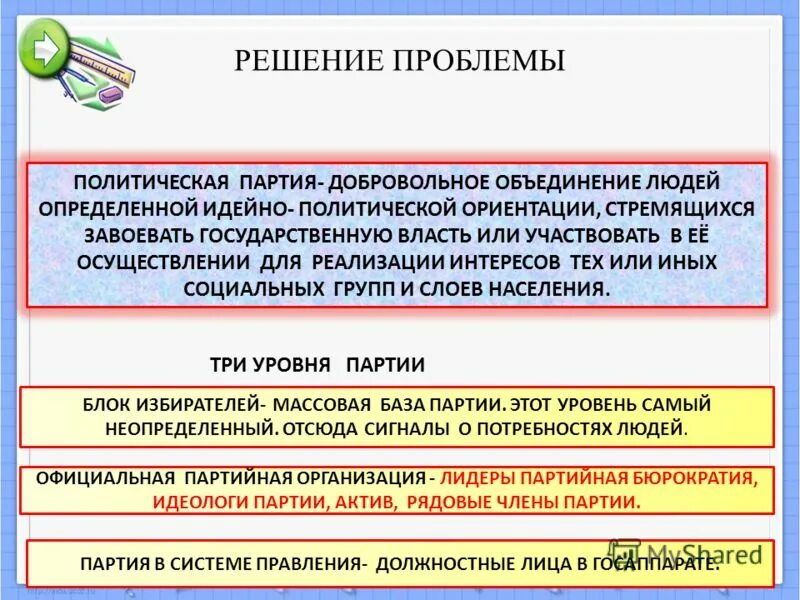 РЕШЕНИЕ ПРОБЛЕМЫ

ПОЛИТИЧЕСКАЯ ПАРТИЯ- ДОБРОВОЛЬНОЕ ОБЪЕДИНЕНИЕ ЛЮДЕЙ ОПРЕДЕЛЕННОЙ ИДЕЙНО- ПОЛИТИЧЕСКОЙ ОРИЕНТАЦИИ, СТРЕМЯЩИХСЯ ЗАВОЕВАТЬ ГОСУДАРСТВЕННУЮ ВЛАСТЬ ИЛИ УЧАСТВОВАТЬ В ЕЁ ОСУЩЕСТВЛЕНИИ ДЛЯ РЕАЛИЗАЦИИ ИНТЕРЕСОВ ТЕХ ИЛИ ИНЫХ СОЦИАЛЬНЫХ ГРУПП И СЛОЕВ НАСЕЛЕНИЯ.

ТРИ УРОВНЯ ПАРТИИ

БЛОК ИЗБИРАТЕЛЕЙ- МАССОВАЯ БАЗА ПАРТИИ. ЭТОТ УРОВЕНЬ САМЫЙ НЕОПРЕДЕЛЕННЫЙ. ОТСЮДА СИГНАЛЫ О ПОТРЕБНОСТЯХ ЛЮДЕЙ.

ОФИЦИАЛЬНАЯ ПАРТИЙНАЯ ОРГАНИЗАЦИЯ - ЛИДЕРЫ ПАРТИЙНАЯ БЮРОКРАТИЯ, ИДЕОЛОГИ ПАРТИИ, АКТИВ, РЯДОВЫЕ ЧЛЕНЫ ПАРТИИ.

ПАРТИЯ В СИСТЕМЕ ПРАВЛЕНИЯ- ДОЛЖНОСТНЫЕ ЛИЦА В ГОСАППАРАТЕ.

MyShared